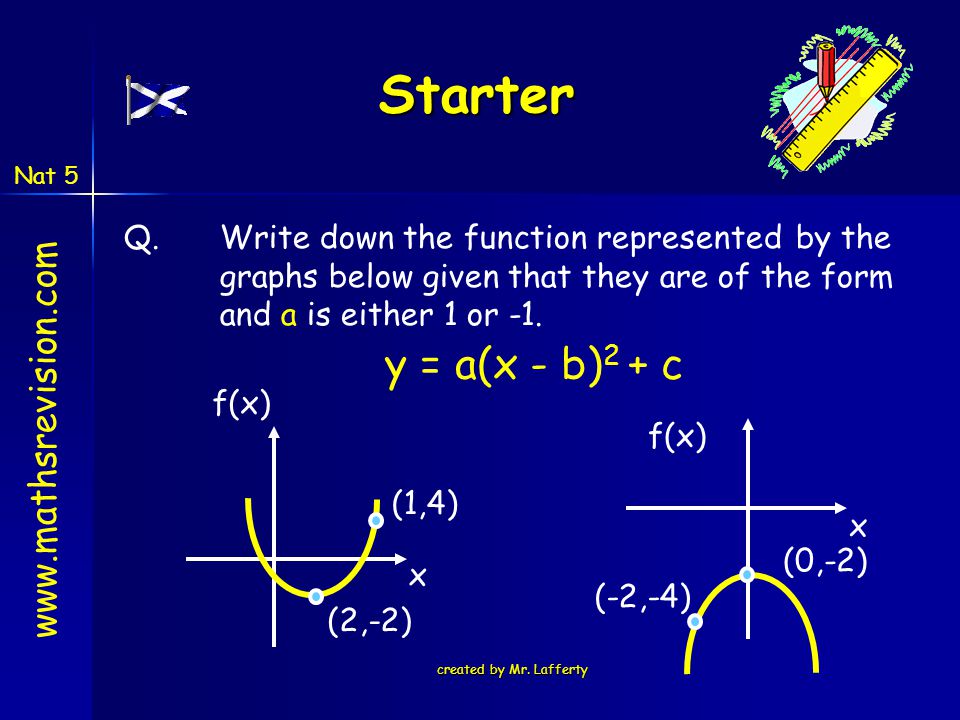 Starter

Nat 5

www.mathsrevision.com

Q. Write down the function represented by the graphs below given that they are of the form and a is either 1 or -1.

$y = a(x - b)^2 + c$

f(x)

(1,4)

x

(2,-2)

f(x)

x

(0,-2)

(-2,-4)

created by Mr. Lafferty